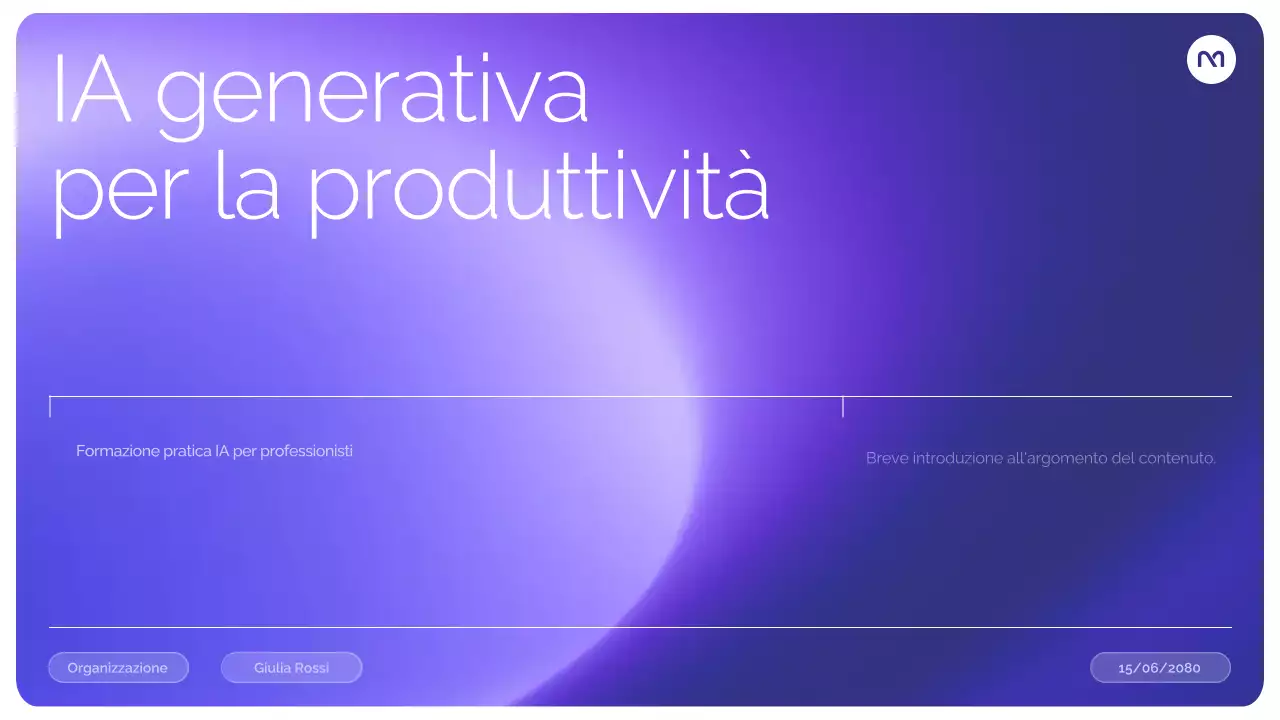 IA generativa per la produttività

Formazione pratica IA per professionisti

Breve introduzione all'argomento del contenuto.

Organizzazione

Giulia Rossi

15/06/2080